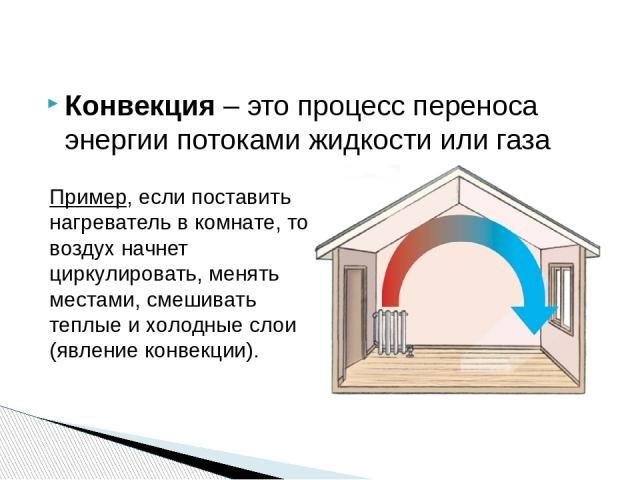 Конвекция – это процесс переноса энергии потоками жидкости или газа

Пример, если поставить нагреватель в комнате, то воздух начнет циркулировать, менять местами, смешивать теплые и холодные слои (явление конвекции).